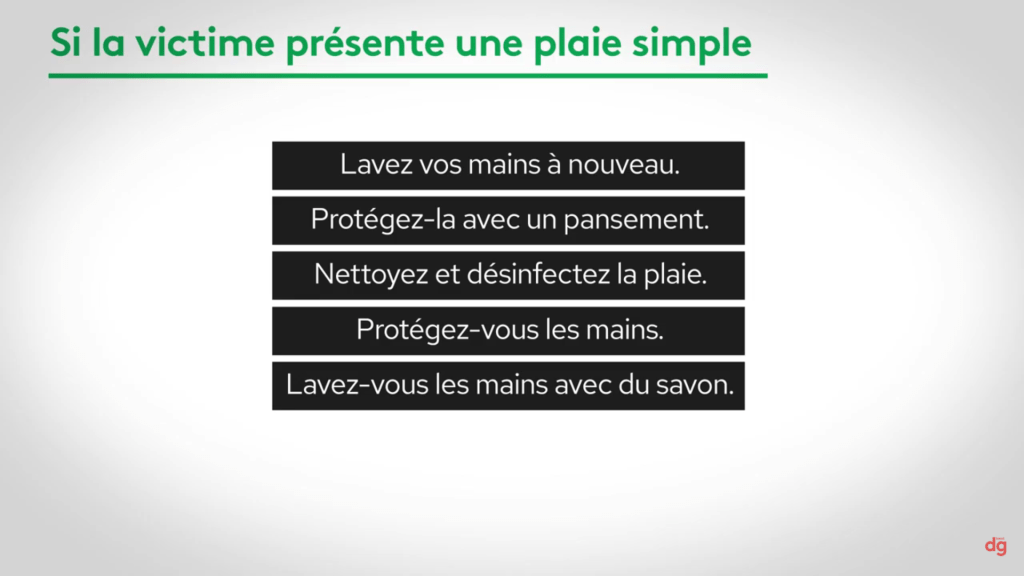 Si la victime présente une plaie simple

Lavez vos mains à nouveau.

Protégez-la avec un pansement.

Nettoyez et désinfectez la plaie.

Protégez-vous les mains.

Lavez-vous les mains avec du savon.

dg